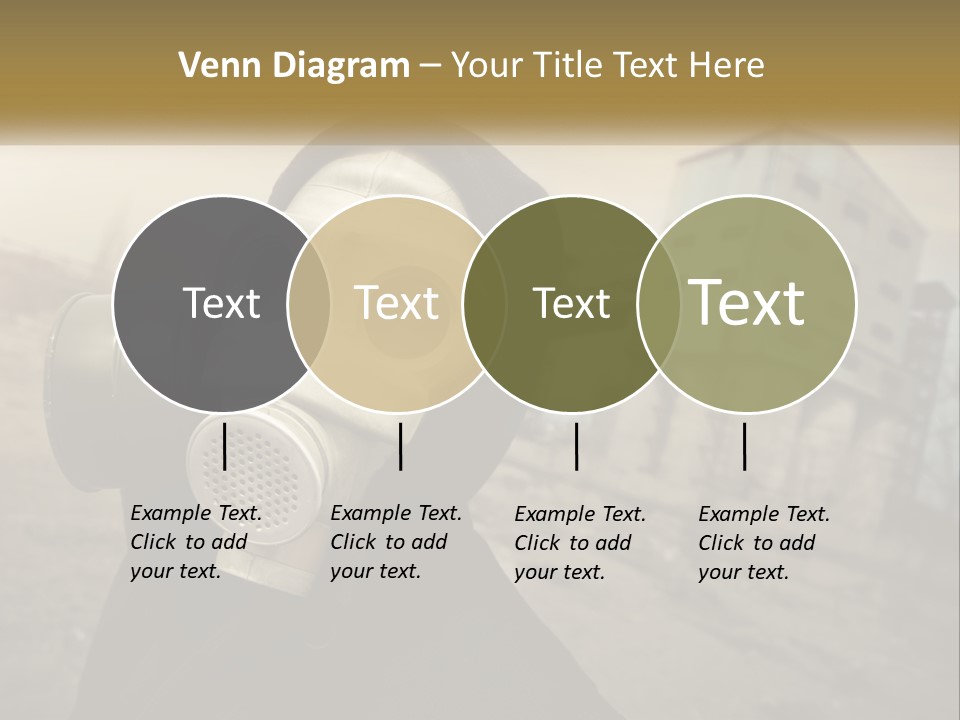 Venn Diagram – Your Title Text Here

Text

Text

Text

Text

Example Text. Click to add your text.

Example Text. Click to add your text.

Example Text. Click to add your text.

Example Text. Click to add your text.